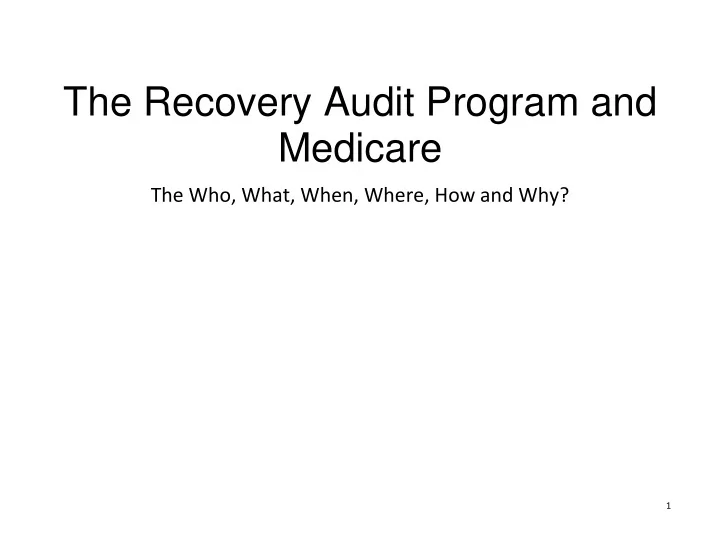 The Recovery Audit Program and Medicare

The Who, What, When, Where, How and Why?

1